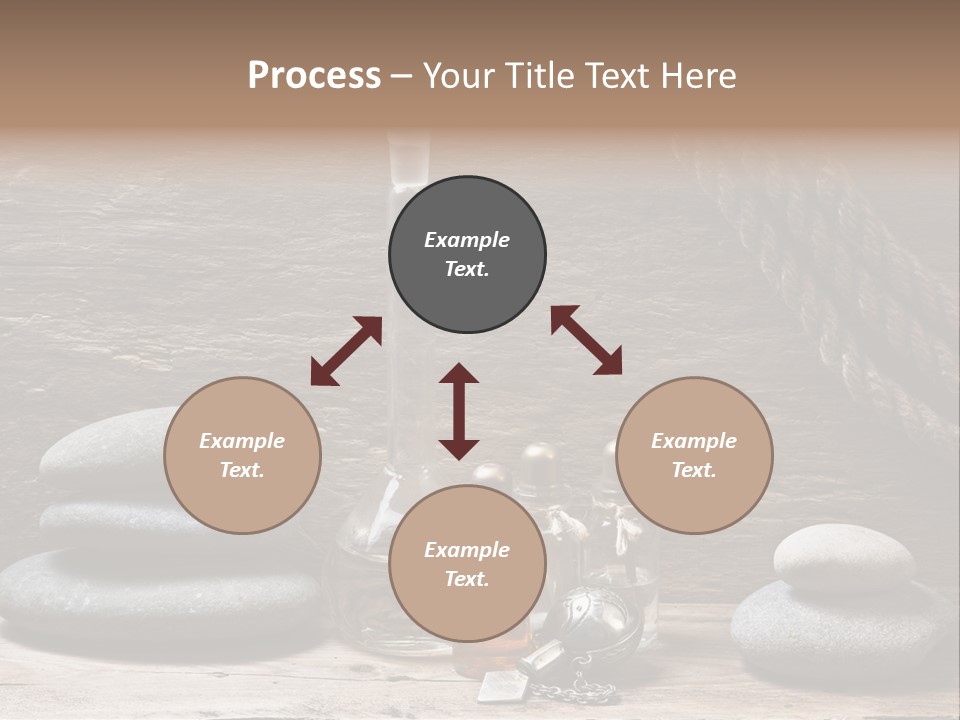 Process – Your Title Text Here

Example Text.

Example Text.

Example Text.

Example Text.